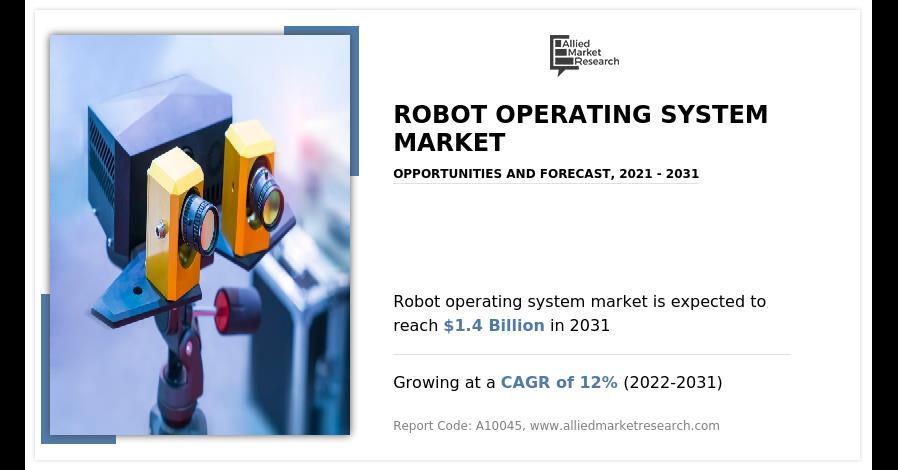 Allied Market Research

ROBOT OPERATING SYSTEM MARKET

OPPORTUNITIES AND FORECAST, 2021 - 2031

Robot operating system market is expected to reach $1.4 Billion in 2031

Growing at a CAGR of 12% (2022-2031)

Report Code: A10045, www.alliedmarketresearch.com